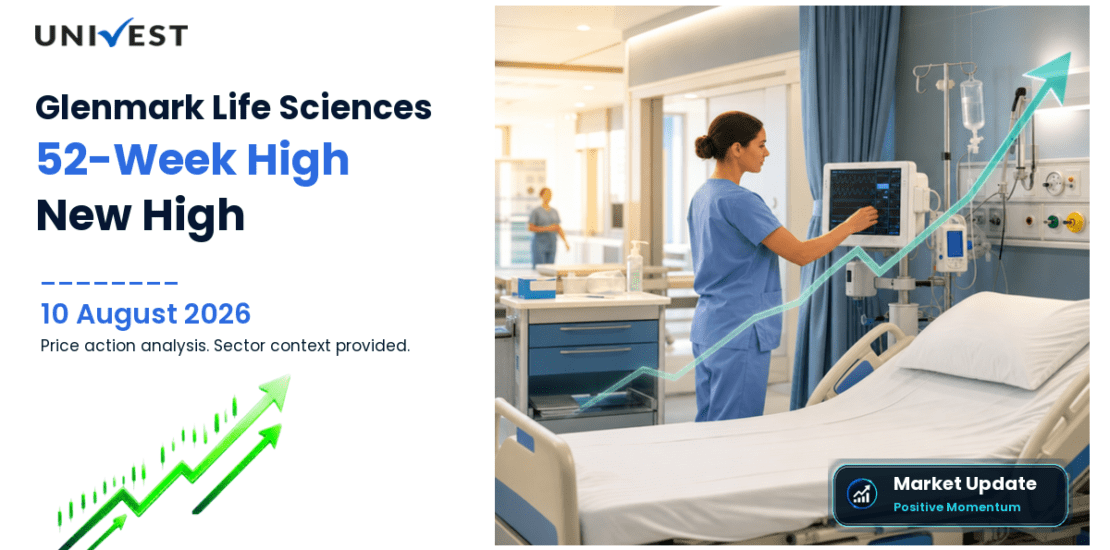 UNIVEST

Glenmark Life Sciences
52-Week High
New High

10 August 2026
Price action analysis. Sector context provided.

Market Update
Positive Momentum